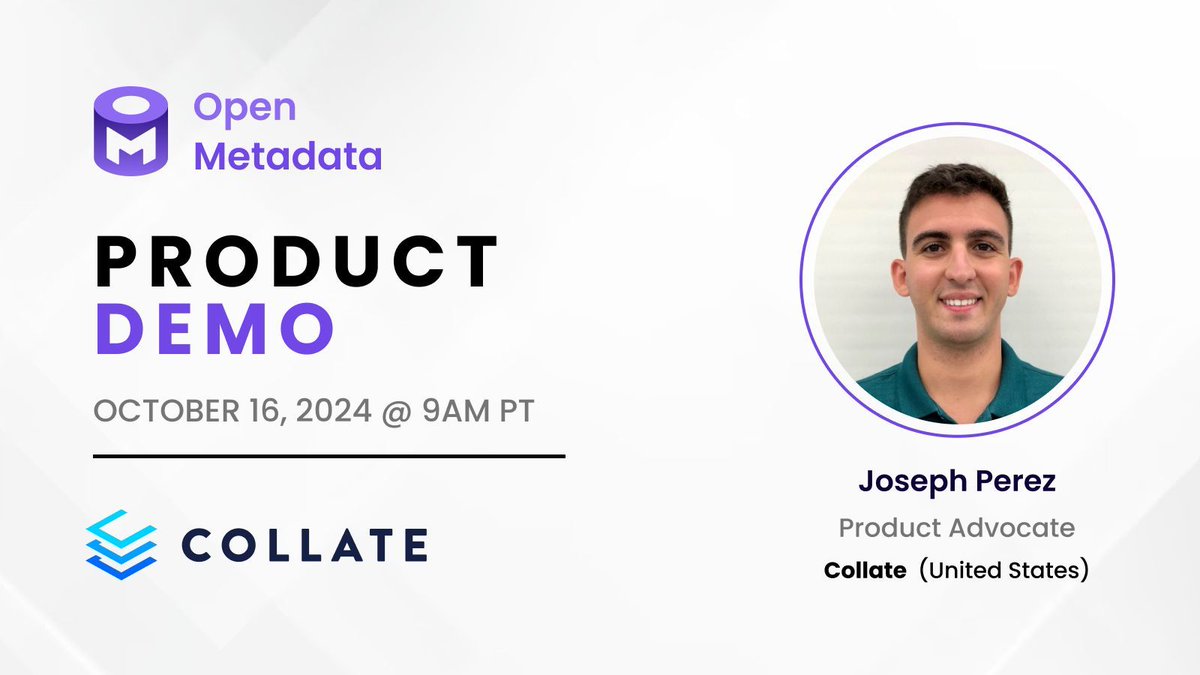 Open Metadata

PRODUCT DEMO

OCTOBER 16, 2024 @ 9AM PT

COLLATE

Joseph Perez
Product Advocate
Collate (United States)